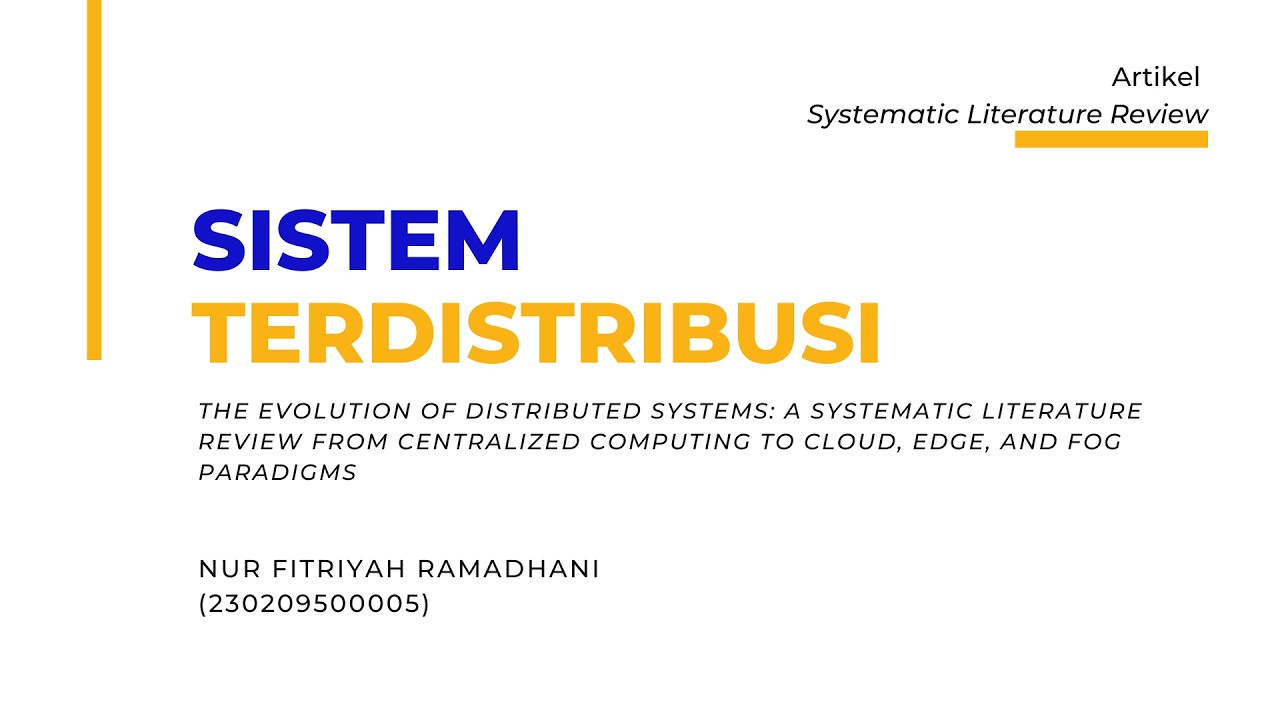 Artikel
Systematic Literature Review

SISTEM
TERDISTRIBUSI

THE EVOLUTION OF DISTRIBUTED SYSTEMS: A SYSTEMATIC LITERATURE REVIEW FROM CENTRALIZED COMPUTING TO CLOUD, EDGE, AND FOG PARADIGMS

NUR FITRIYAH RAMADHANI
(230209500005)